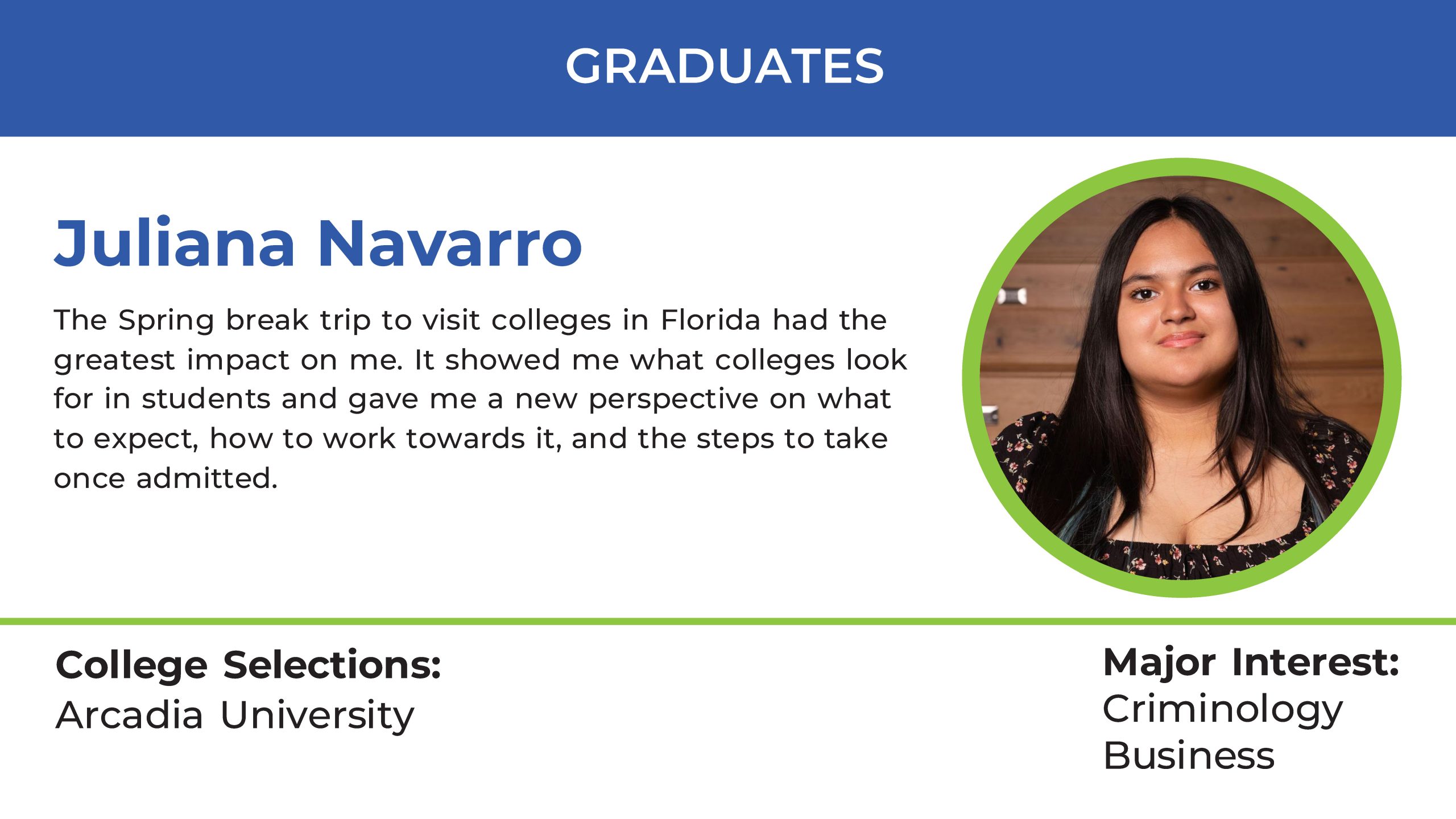 GRADUATES

Juliana Navarro

The Spring break trip to visit colleges in Florida had the greatest impact on me. It showed me what colleges look for in students and gave me a new perspective on what to expect, how to work towards it, and the steps to take once admitted.

College Selections:
Arcadia University

Major Interest:
Criminology
Business